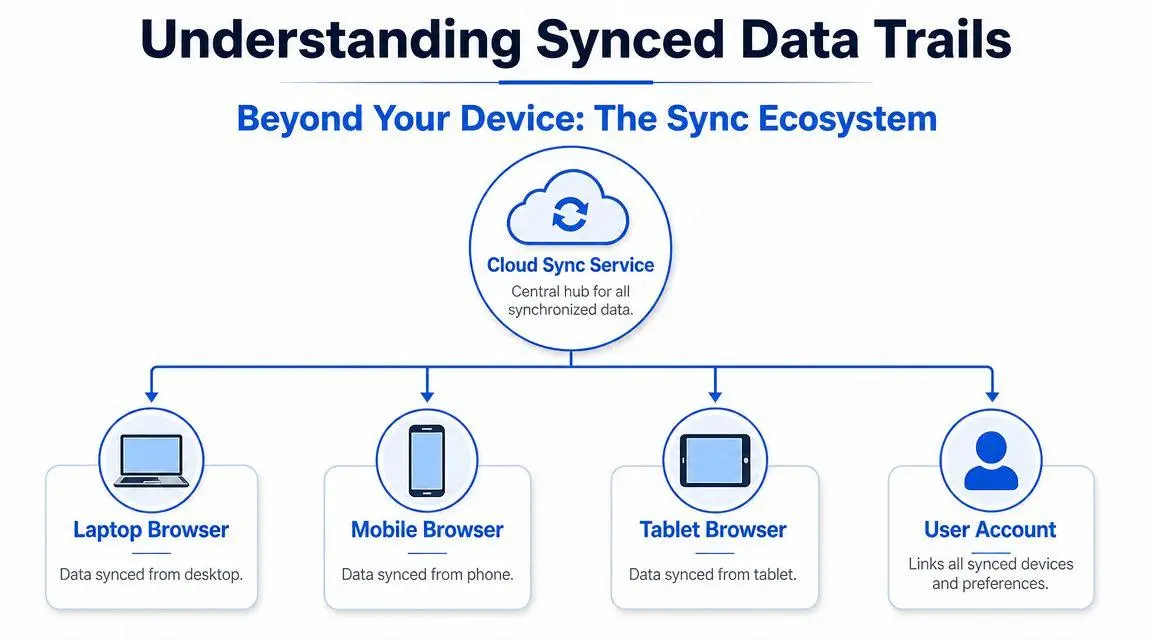 Understanding Synced Data Trails

Beyond Your Device: The Sync Ecosystem

Cloud Sync Service

Central hub for all synchronized data.

Laptop Browser

Data synced from desktop.

Mobile Browser

Data synced from phone.

Tablet Browser

Data synced from tablet.

User Account

Links all synced devices and preferences.